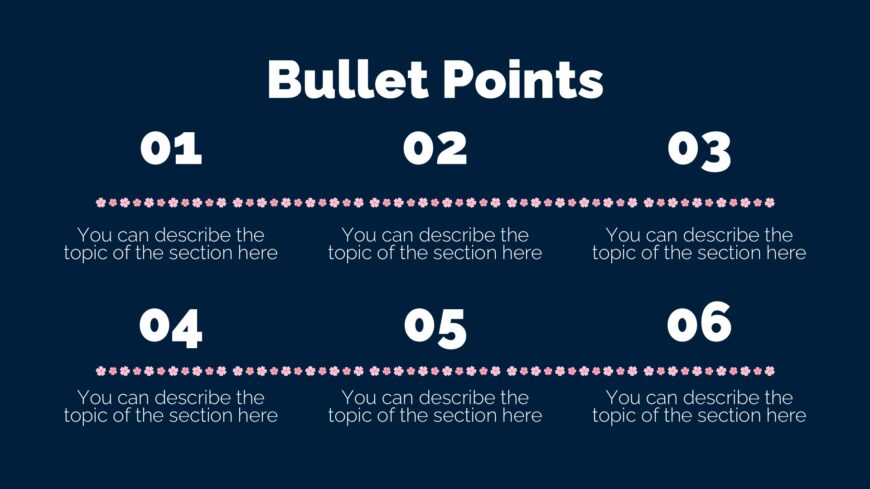 Bullet Points

01

You can describe the topic of the section here

02

You can describe the topic of the section here

03

You can describe the topic of the section here

04

You can describe the topic of the section here

05

You can describe the topic of the section here

06

You can describe the topic of the section here